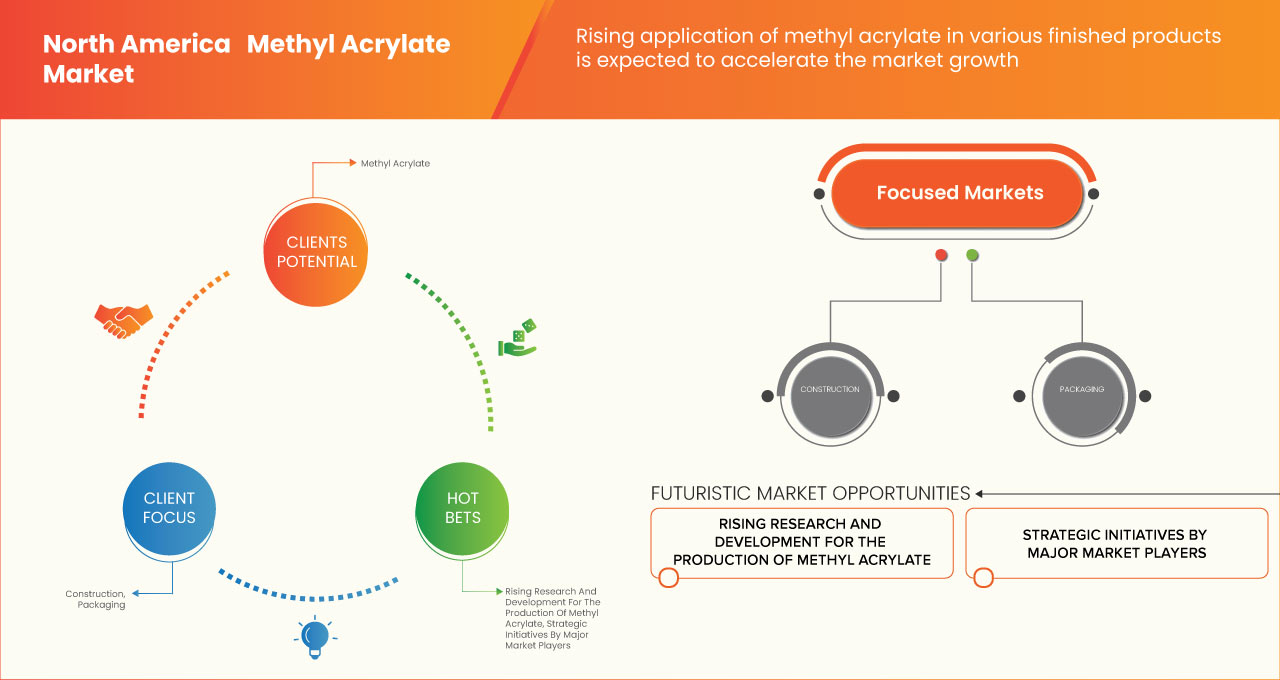 North America Methyl Acrylate Market

Rising application of methyl acrylate in various finished products is expected to accelerate the market growth

Methyl Acrylate

CLIENTS POTENTIAL

CLIENT FOCUS

Construction, Packaging

HOT BETS

Rising Research And Development For The Production Of Methyl Acrylate, Strategic Initiatives By Major Market Players

Focused Markets

CONSTRUCTION

PACKAGING

FUTURISTIC MARKET OPPORTUNITIES

RISING RESEARCH AND DEVELOPMENT FOR THE PRODUCTION OF METHYL ACRYLATE

STRATEGIC INITIATIVES BY MAJOR MARKET PLAYERS